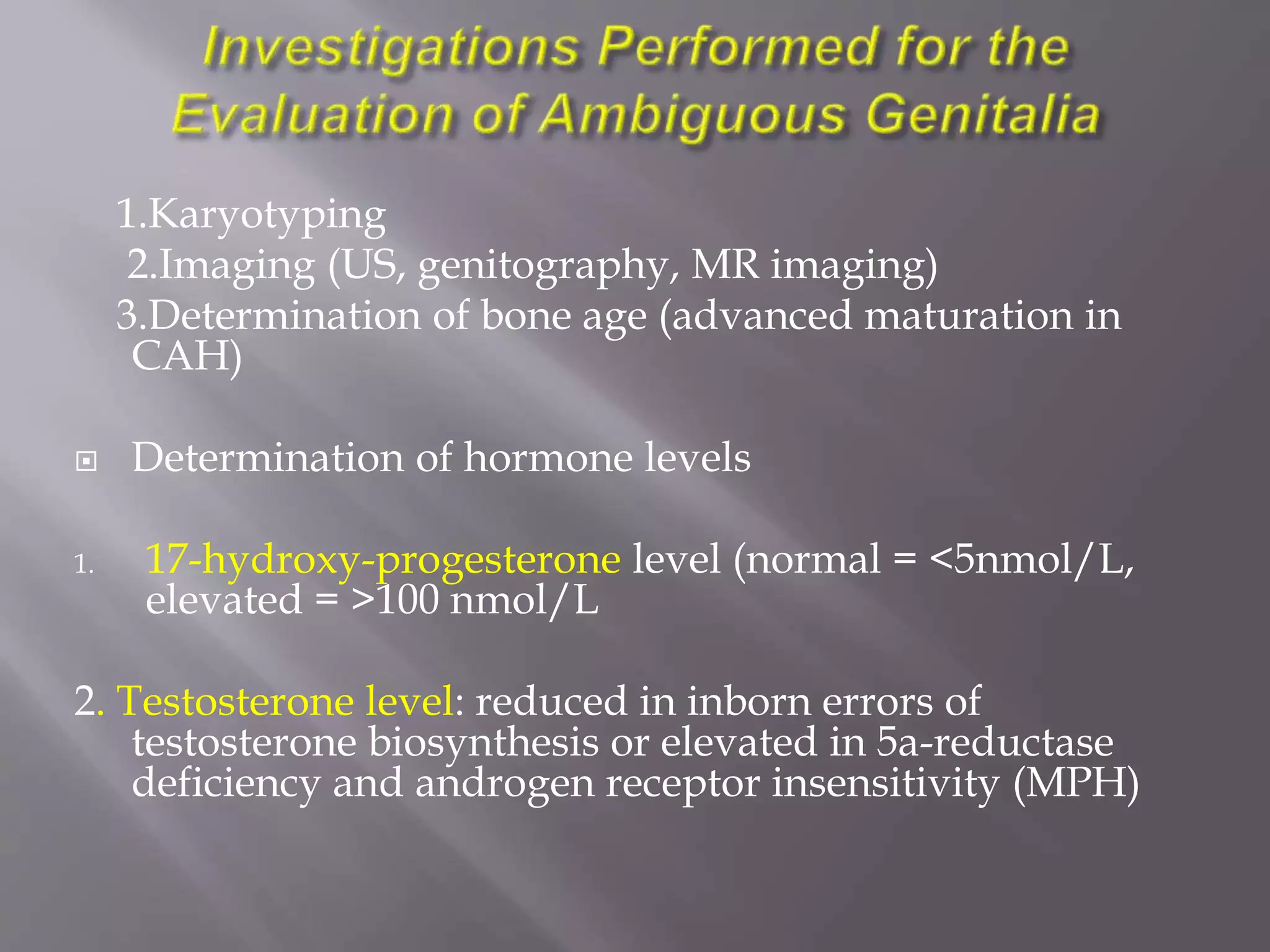 Investigations Performed for the Evaluation of Ambiguous Genitalia

1.Karyotyping
2.Imaging (US, genitography, MR imaging)
3.Determination of bone age (advanced maturation in CAH)

Determination of hormone levels

1. 17-hydroxy-progesterone level (normal = <5nmol/L, elevated = >100 nmol/L

2. Testosterone level: reduced in inborn errors of testosterone biosynthesis or elevated in 5a-reductase deficiency and androgen receptor insensitivity (MPH)